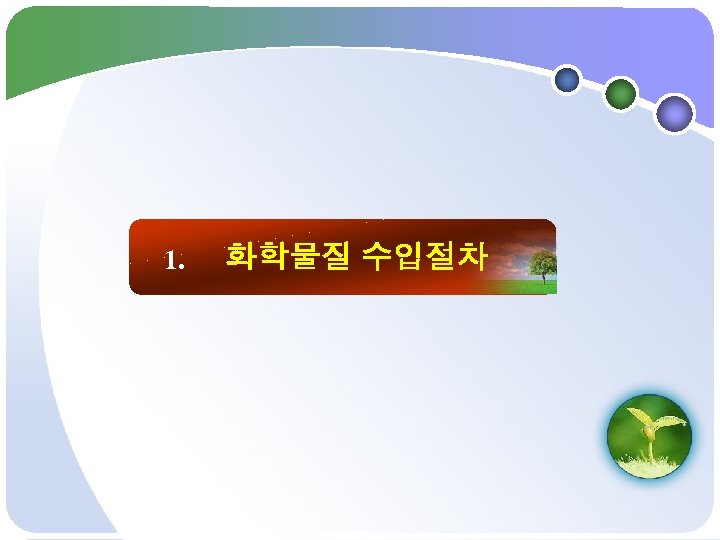 1. 화학물질 수입절차